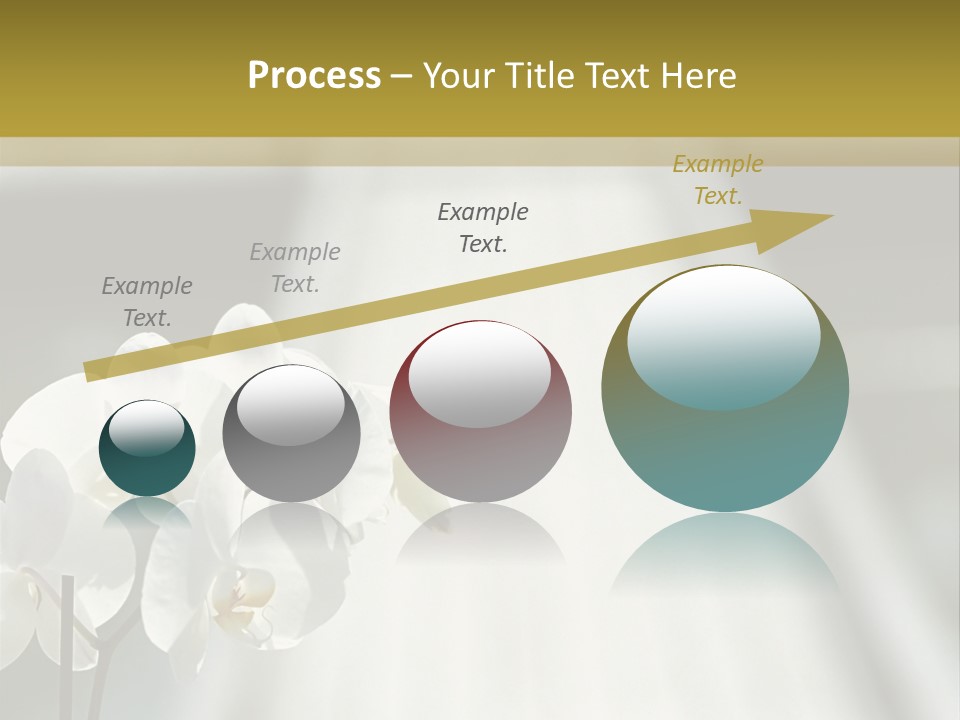 Process – Your Title Text Here

Example Text.

Example Text.

Example Text.

Example Text.